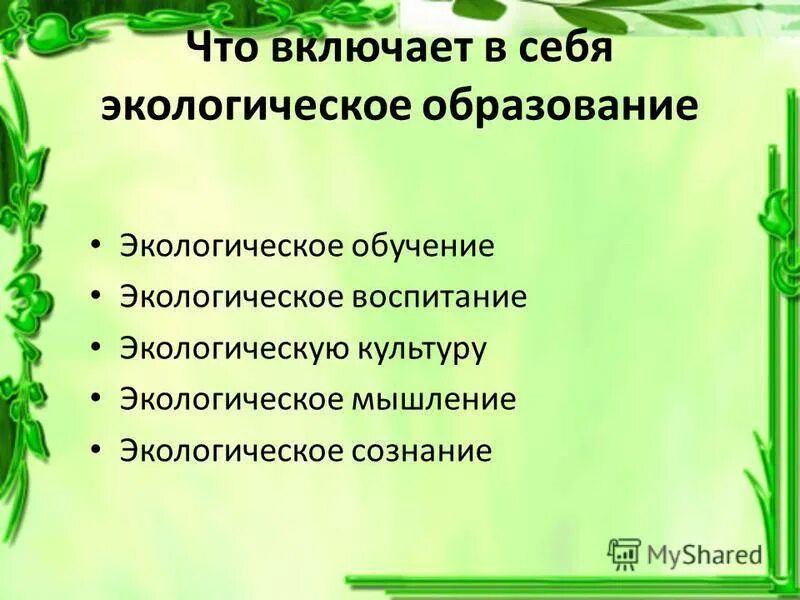 Что включает в себя экологическое образование

• Экологическое обучение
• Экологическое воспитание
• Экологическую культуру
• Экологическое мышление
• Экологическое сознание

MyShared